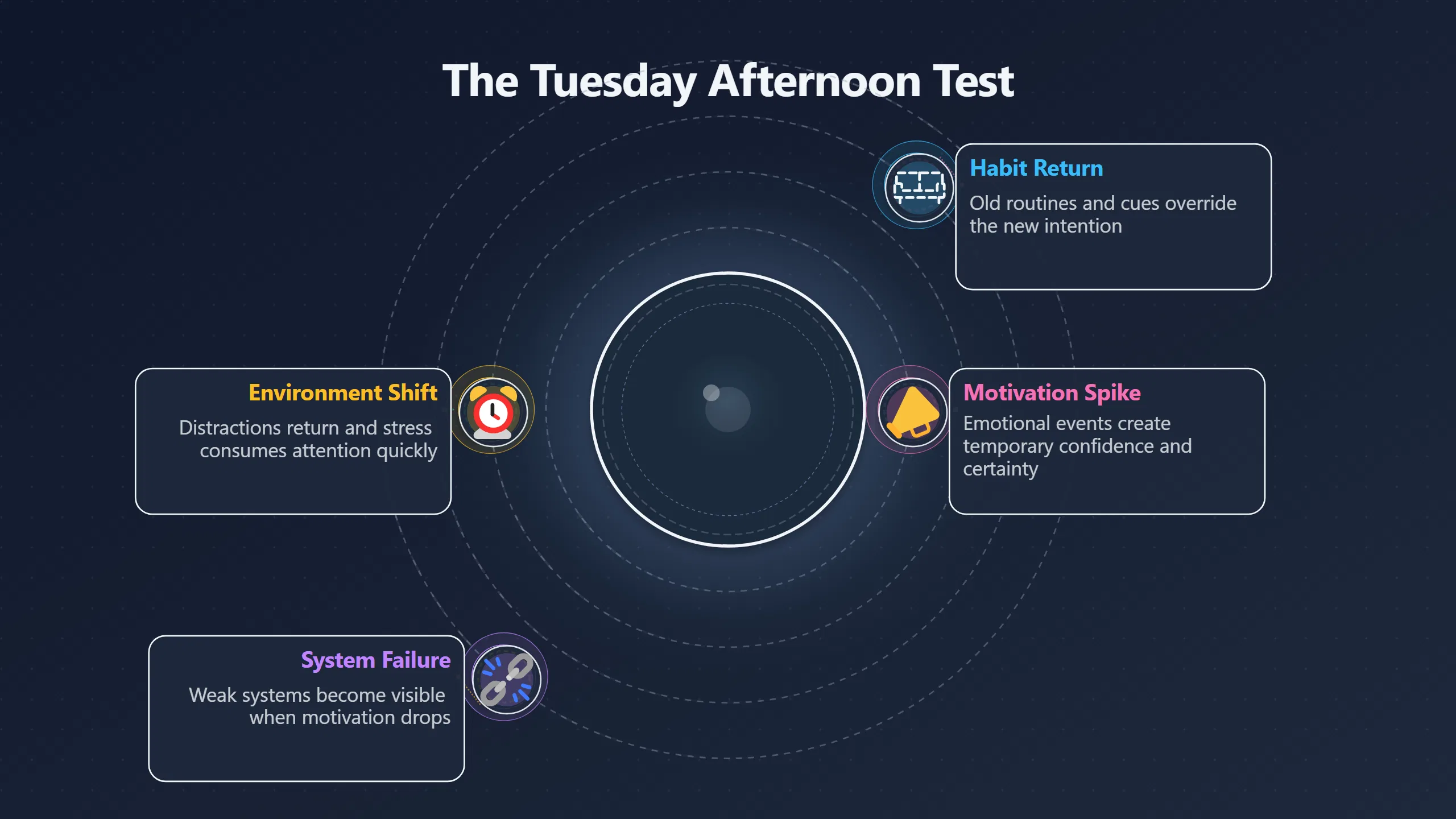 The Tuesday Afternoon Test

Habit Return
Old routines and cues override the new intention

Environment Shift
Distractions return and stress consumes attention quickly

Motivation Spike
Emotional events create temporary confidence and certainty

System Failure
Weak systems become visible when motivation drops